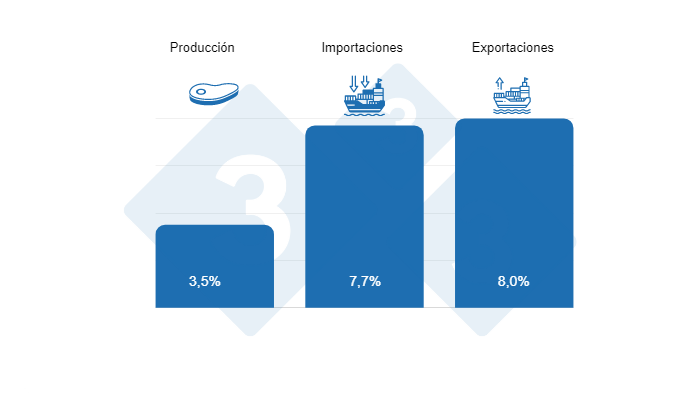 Producción

Importaciones

Exportaciones

3,5%

7,7%

8,0%